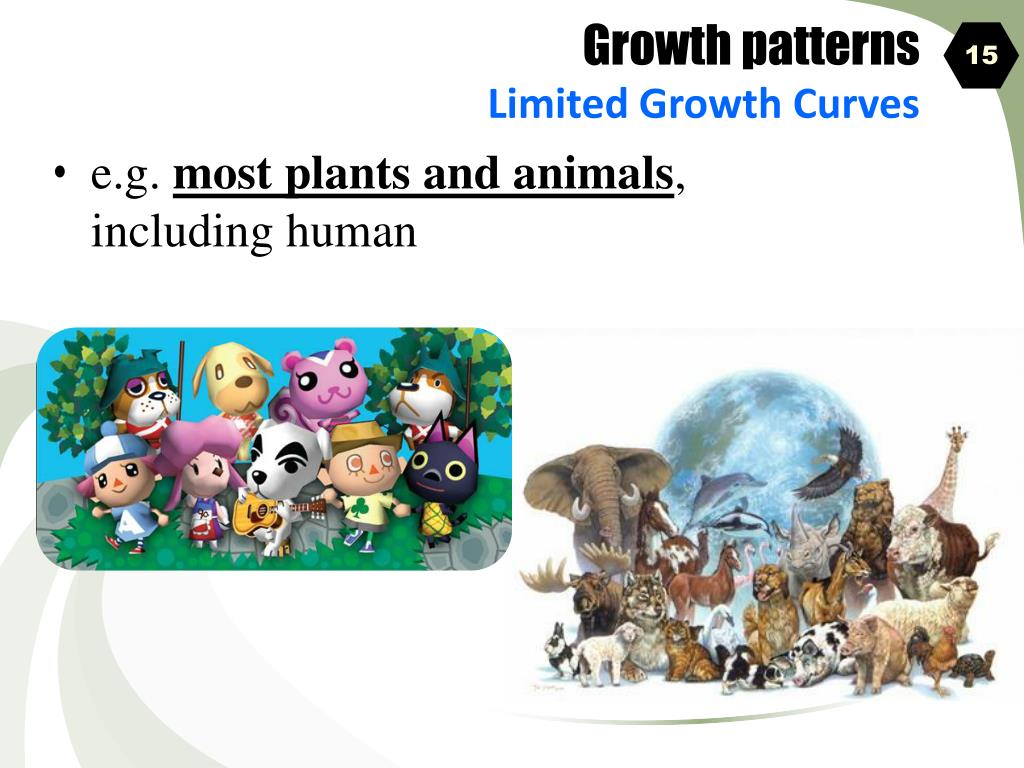 Growth patterns
15
Limited Growth Curves

• e.g. most plants and animals, including human